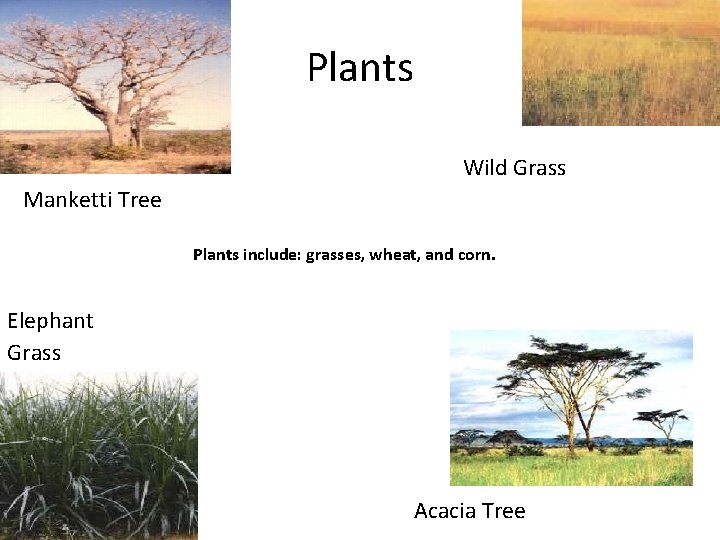 Plants

Wild Grass

Manketti Tree

Plants include: grasses, wheat, and corn.

Elephant Grass

Acacia Tree